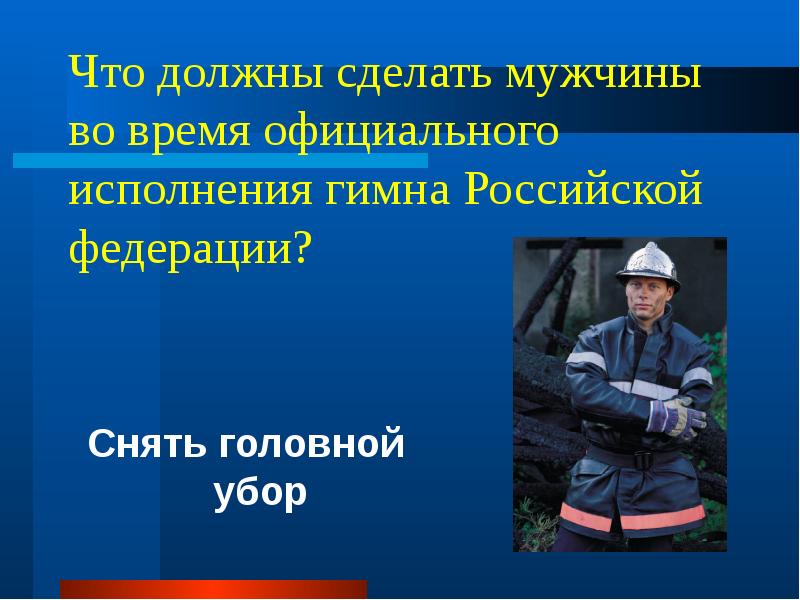 Что должны сделать мужчины во время официального исполнения гимна Российской федерации?

Снять головной убор